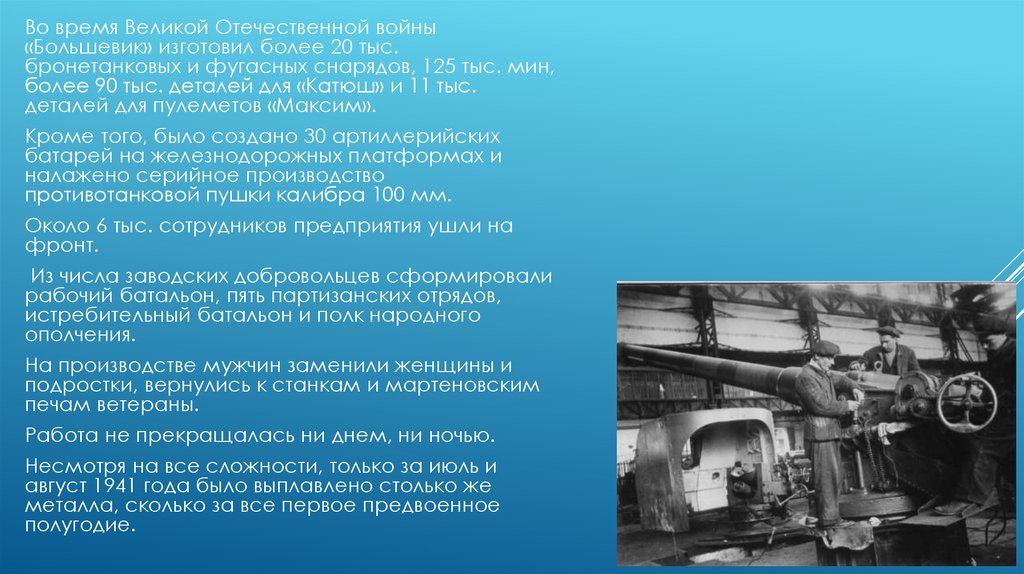 Во время Великой Отечественной войны «Большевик» изготовил более 20 тыс. бронетанковых и фугасных снарядов, 125 тыс. мин, более 90 тыс. деталей для «Катюш» и 11 тыс. деталей для пулеметов «Максим».

Кроме того, было создано 30 артиллерийских батарей на железнодорожных платформах и налажено серийное производство противотанковой пушки калибра 100 мм.

Около 6 тыс. сотрудников предприятия ушли на фронт.

Из числа заводских добровольцев сформировали рабочий батальон, пять партизанских отрядов, истребительный батальон и полк народного ополчения.

На производстве мужчин заменили женщины и подростки, вернулись к станкам и мартеновским печам ветераны.

Работа не прекращалась ни днем, ни ночью.

Несмотря на все сложности, только за июль и август 1941 года было выплавлено столько же металла, сколько за все первое предвоенное полугодие.